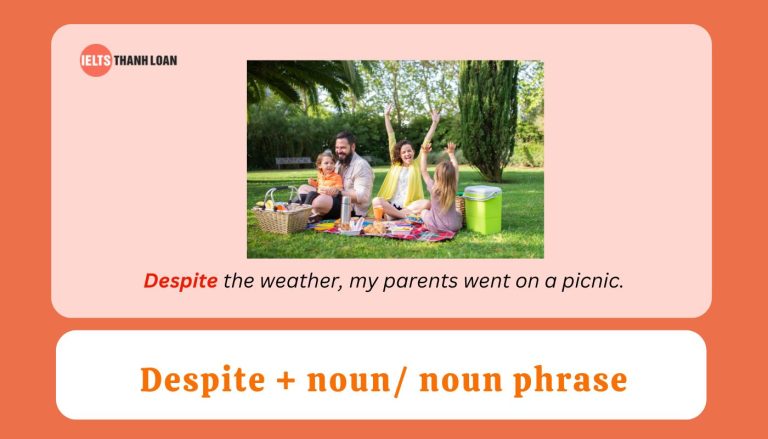 IELTS THANH LOAN

Despite the weather, my parents went on a picnic.

Despite + noun/ noun phrase